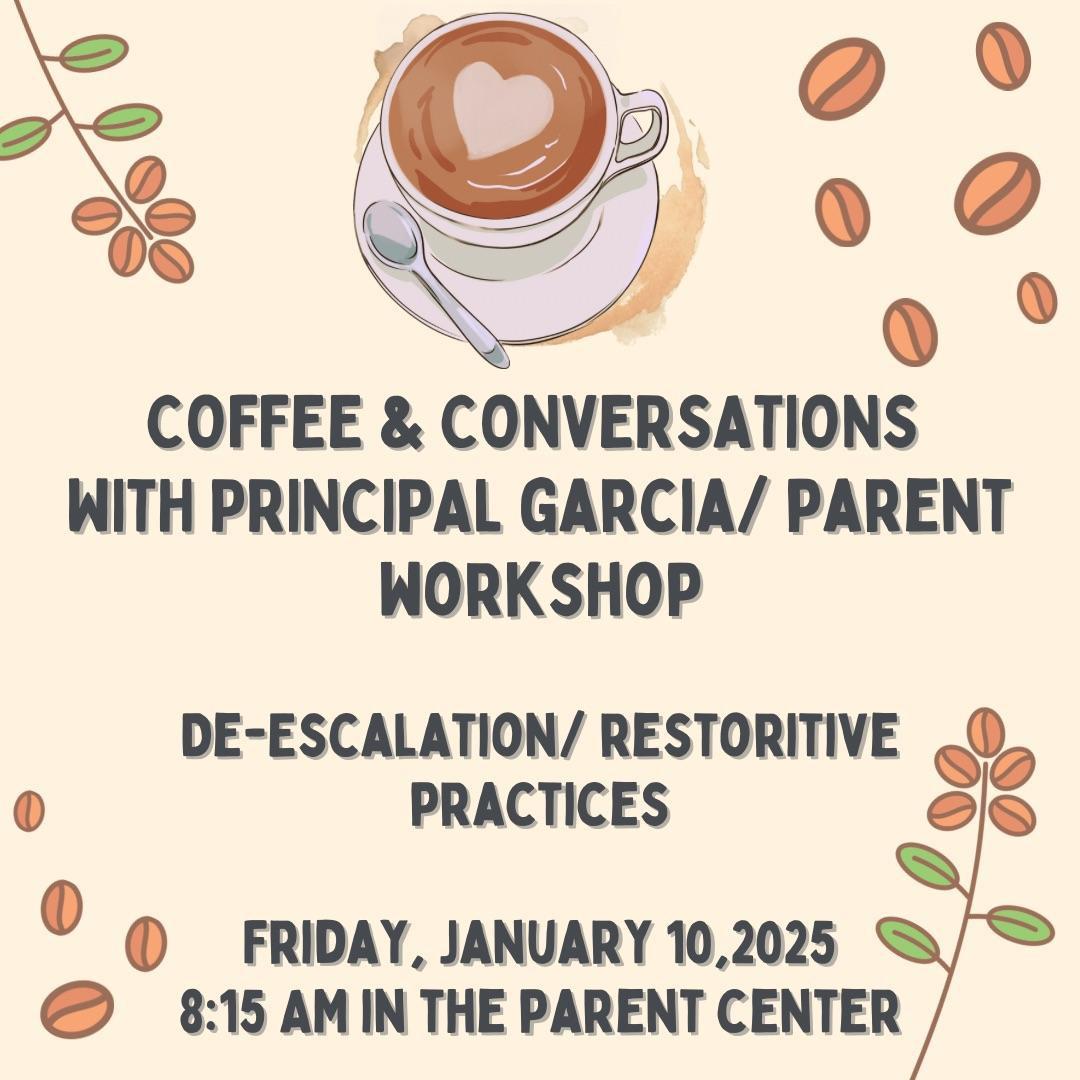 COFFEE & CONVERSATIONS WITH PRINCIPAL GARCIA/ PARENT WORKSHOP

DE-ESCALATION/ RESTORITIVE PRACTICES

FRIDAY, JANUARY 10,2025
8:15 AM IN THE PARENT CENTER